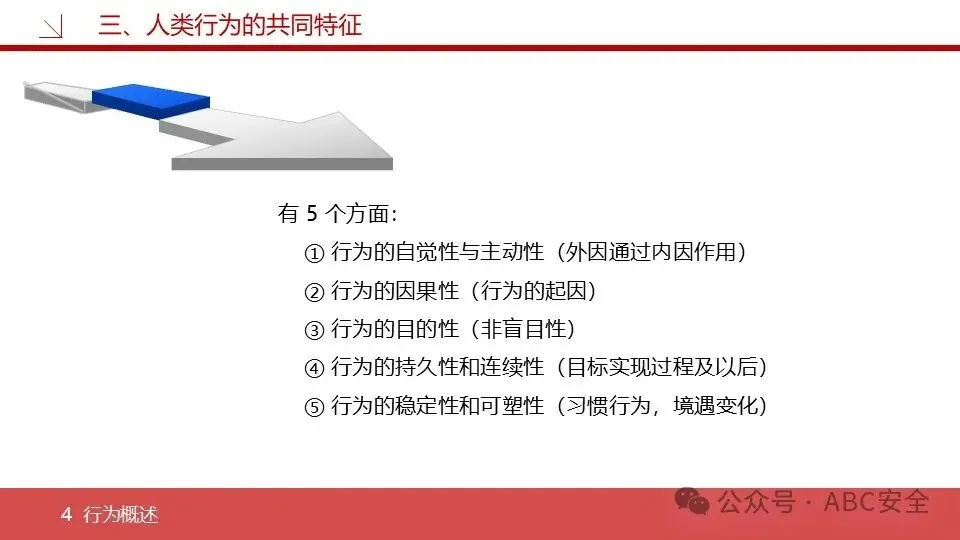 三、人类行为的共同特征

有 5 个方面：

① 行为的自觉性与主动性（外因通过内因作用）

② 行为的因果性（行为的起因）

③ 行为的目的性（非盲目性）

④ 行为的持久性和连续性（目标实现过程及以后）

⑤ 行为的稳定性和可塑性（习惯行为，境遇变化）

4 行为概述

公众号 · ABC安全